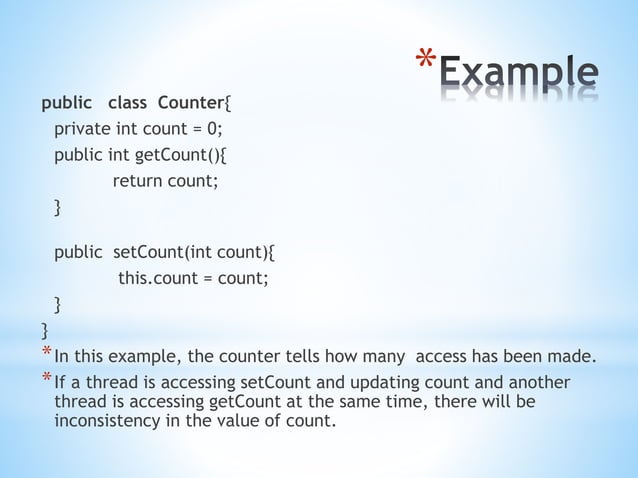 *Example

public class Counter{
private int count = 0;
public int getCount(){
return count;
}

public setCount(int count){
this.count = count;
}
}

*In this example, the counter tells how many access has been made.

*If a thread is accessing setCount and updating count and another thread is accessing getCount at the same time, there will be inconsistency in the value of count.